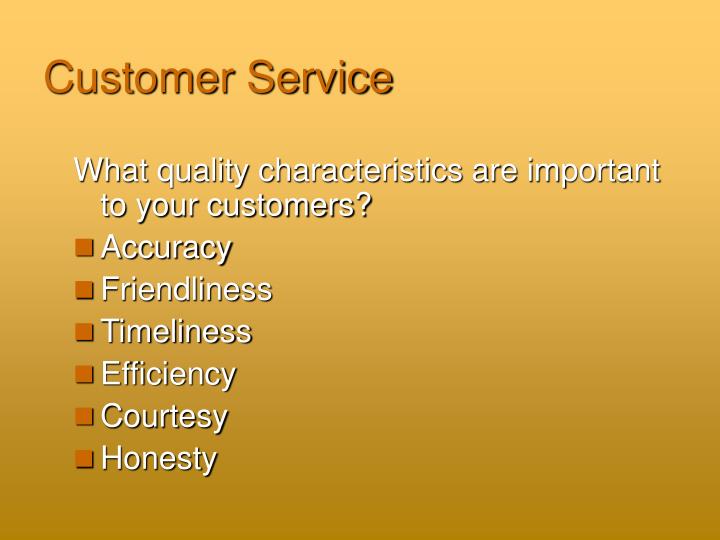 Customer Service

What quality characteristics are important to your customers?

- Accuracy
- Friendliness
- Timeliness
- Efficiency
- Courtesy
- Honesty